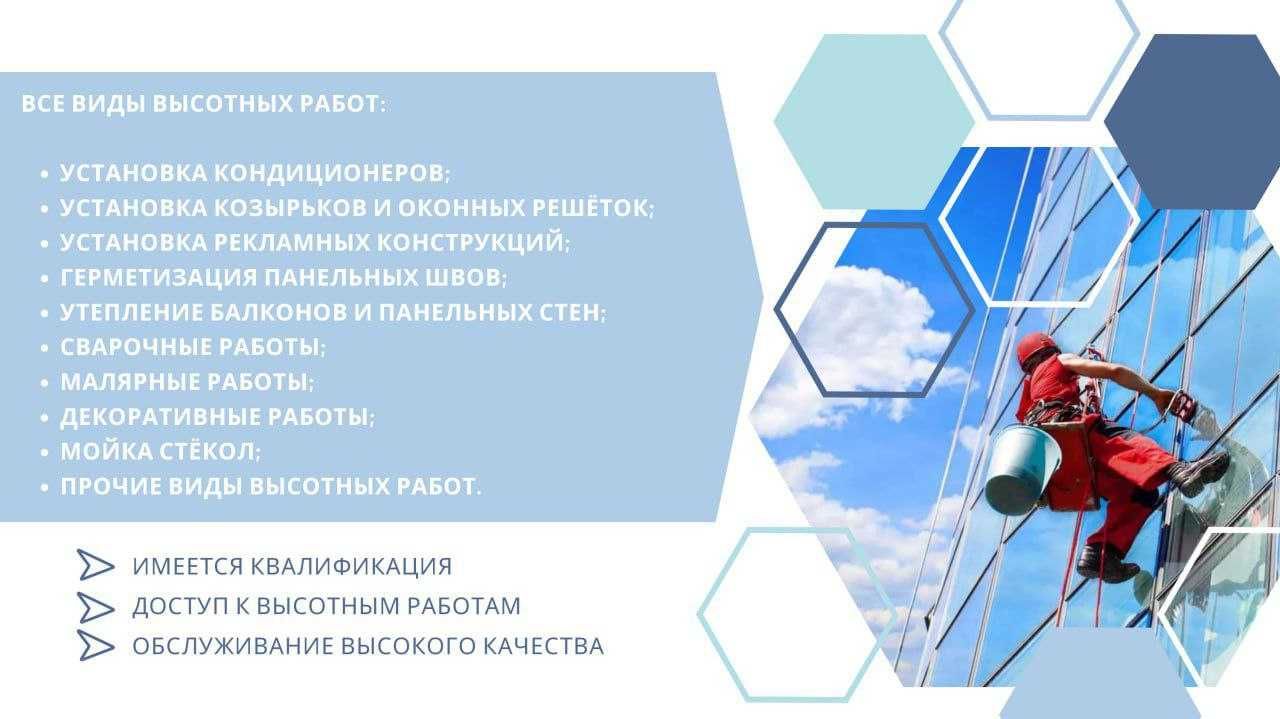 ВСЕ ВИДЫ ВЫСОТНЫХ РАБОТ:

• УСТАНОВКА КОНДИЦИОНЕРОВ;
• УСТАНОВКА КОЗЫРЬКОВ И ОКОННЫХ РЕШЁТОК;
• УСТАНОВКА РЕКЛАМНЫХ КОНСТРУКЦИЙ;
• ГЕРМЕТИЗАЦИЯ ПАНЕЛЬНЫХ ШВОВ;
• УТЕПЛЕНИЕ БАЛКОНОВ И ПАНЕЛЬНЫХ СТЕН;
• СВАРОЧНЫЕ РАБОТЫ;
• МАЛЯРНЫЕ РАБОТЫ;
• ДЕКОРАТИВНЫЕ РАБОТЫ;
• МОЙКА СТЁКОЛ;
• ПРОЧИЕ ВИДЫ ВЫСОТНЫХ РАБОТ.

ИМЕЕТСЯ КВАЛИФИКАЦИЯ
ДОСТУП К ВЫСОТНЫМ РАБОТАМ
ОБСЛУЖИВАНИЕ ВЫСОКОГО КАЧЕСТВА